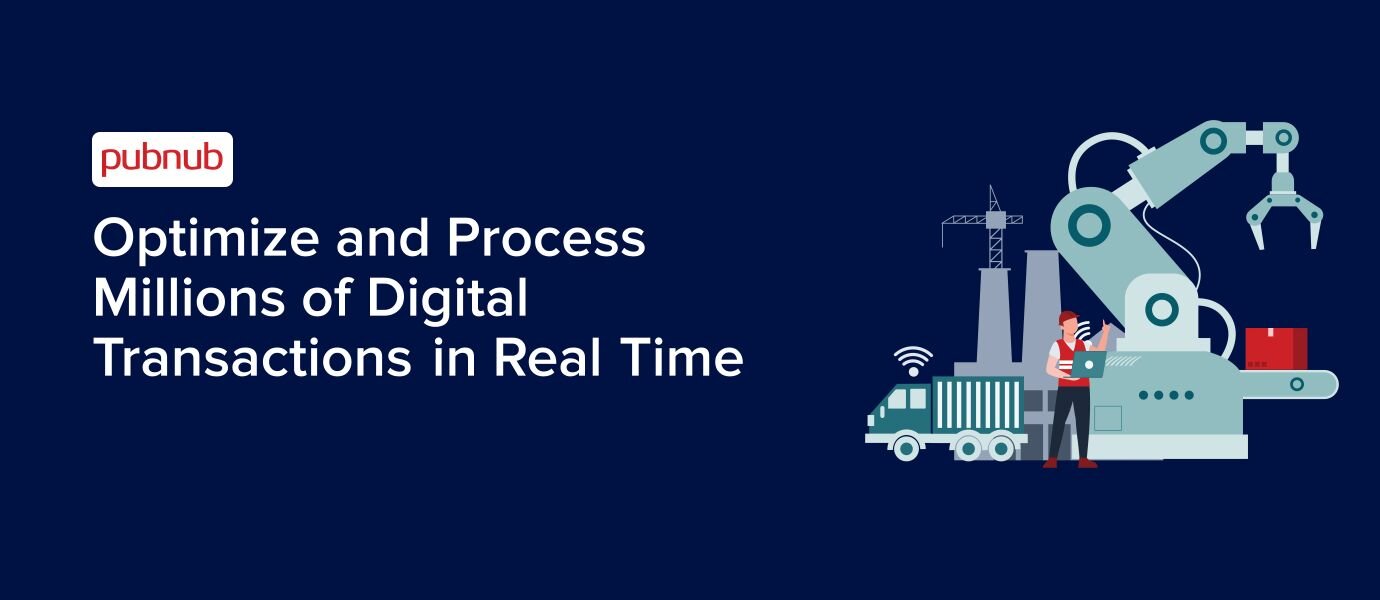 pubnub

Optimize and Process Millions of Digital Transactions in Real Time